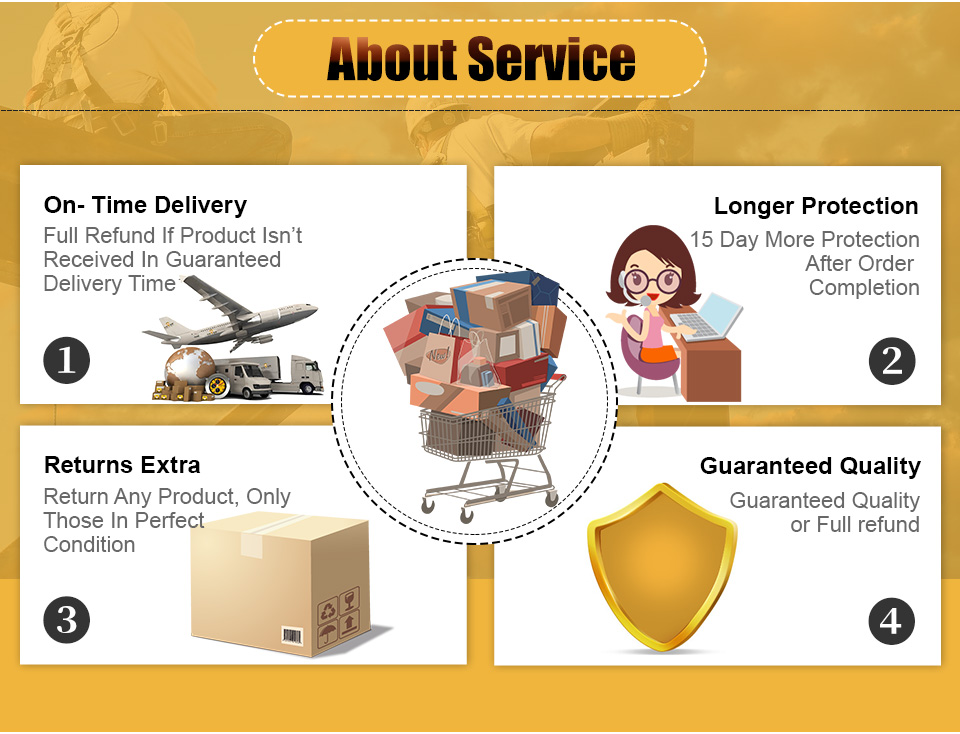 About Service

On- Time Delivery
Full Refund If Product Isn't Received In Guaranteed Delivery Time

1

Longer Protection
15 Day More Protection After Order Completion

2

Returns Extra
Return Any Product, Only Those In Perfect Condition

3

Guaranteed Quality
Guaranteed Quality or Full refund

4